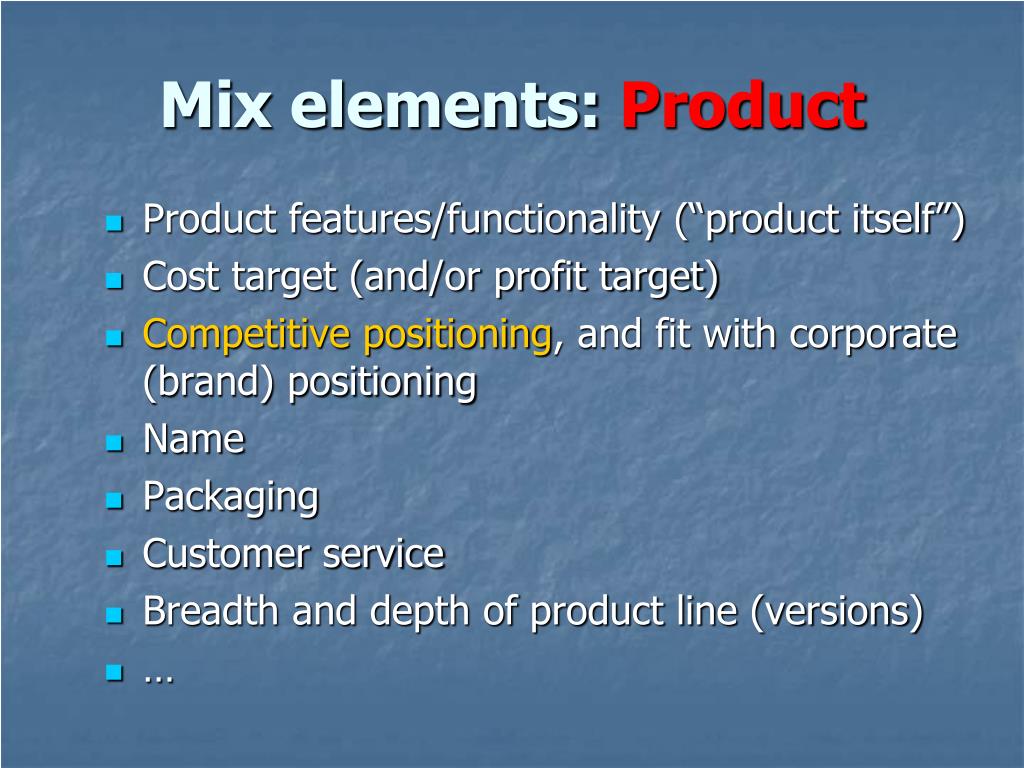 Mix elements: Product

- Product features/functionality (“product itself”)
- Cost target (and/or profit target)
- Competitive positioning, and fit with corporate (brand) positioning
- Name
- Packaging
- Customer service
- Breadth and depth of product line (versions)
- …